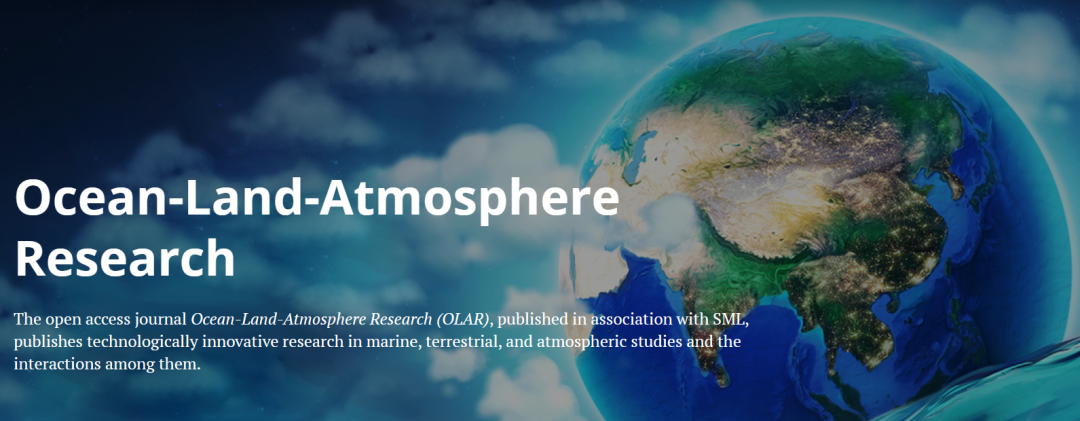 Ocean-Land-Atmosphere Research

The open access journal Ocean-Land-Atmosphere Research (OLAR), published in association with SML, publishes technologically innovative research in marine, terrestrial, and atmospheric studies and the interactions among them.